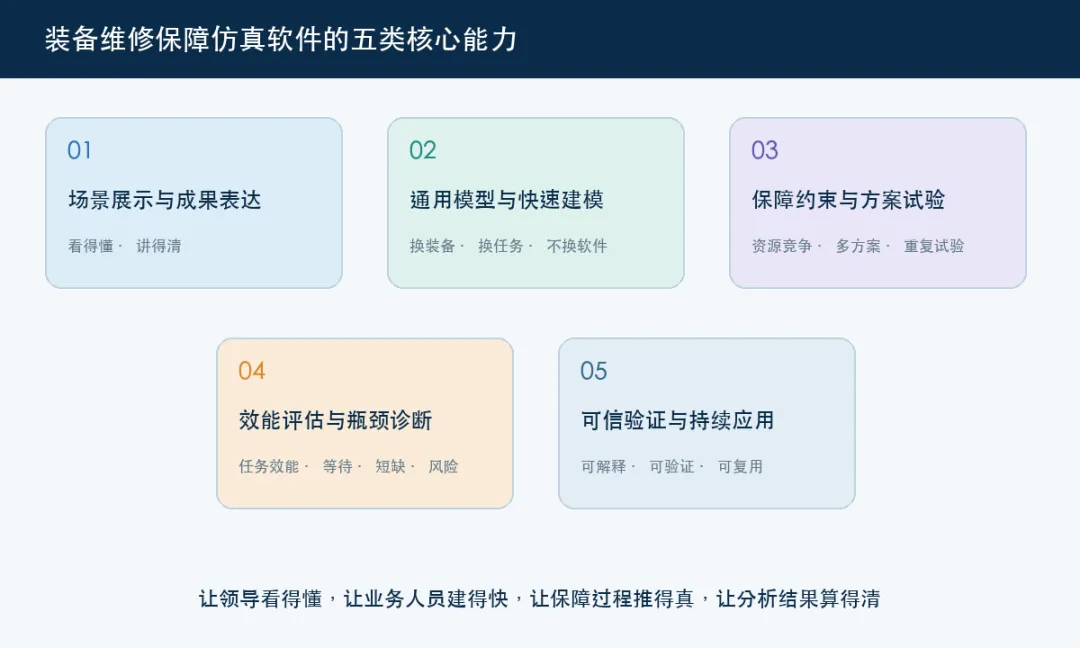 装备维修保障仿真软件的五类核心能力

01
场景展示与成果表达
看得懂 · 讲得清

02
通用模型与快速建模
换装备 · 换任务 · 不换软件

03
保障约束与方案试验
资源竞争 · 多方案 · 重复试验

04
效能评估与瓶颈诊断
任务效能 · 等待 · 短缺 · 风险

05
可信验证与持续应用
可解释 · 可验证 · 可复用

让领导看得懂，让业务人员建得快，让保障过程推得真，让分析结果算得清